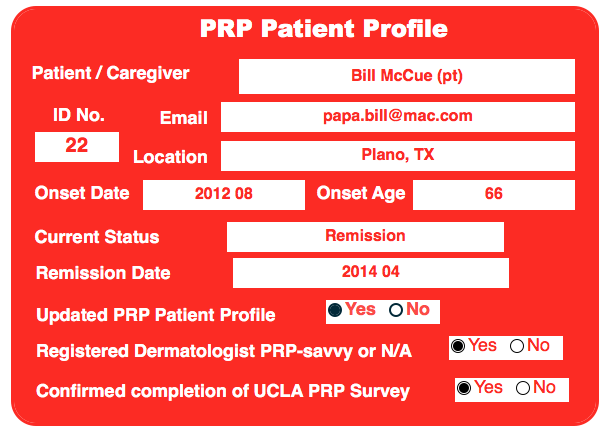 PRP Patient Profile

Patient / Caregiver Bill McCue (pt)

ID No. 22

Email papa.bill@mac.com

Location Plano, TX

Onset Date 2012 08 Onset Age 66

Current Status Remission

Remission Date 2014 04

Updated PRP Patient Profile Yes No

Registered Dermatologist PRP-savvy or N/A Yes No

Confirmed completion of UCLA PRP Survey Yes No